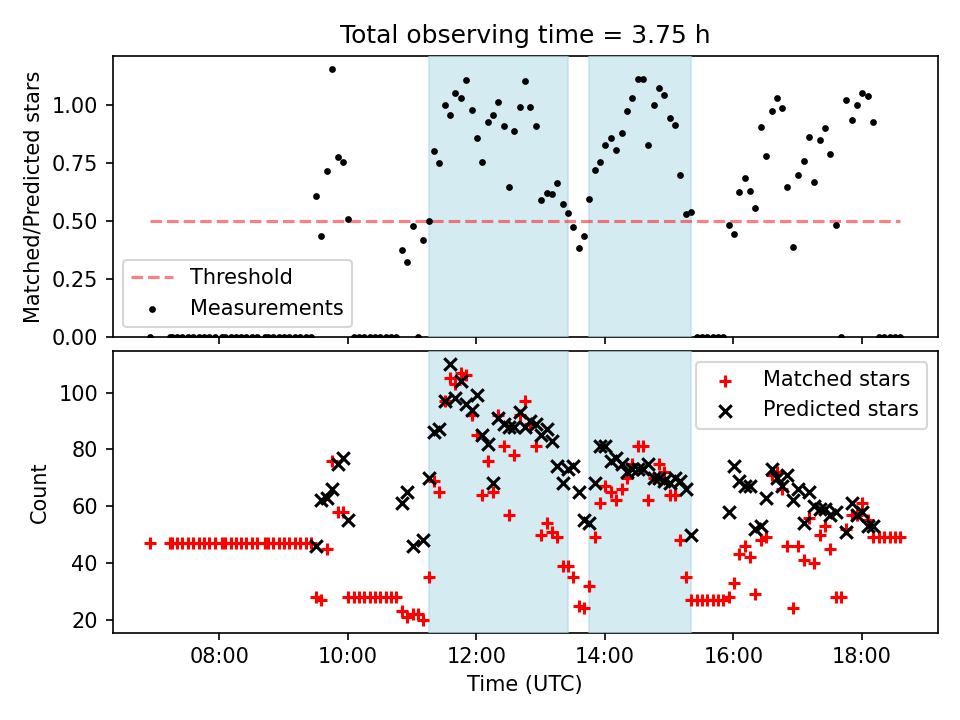 Total observing time = 3.75 h

Matched/Predicted stars

1.00
0.75
0.50
0.25
0.00

Threshold
Measurements

Count

100
80
60
40
20

Matched stars
Predicted stars

08:00
10:00
12:00
14:00
16:00
18:00

Time (UTC)